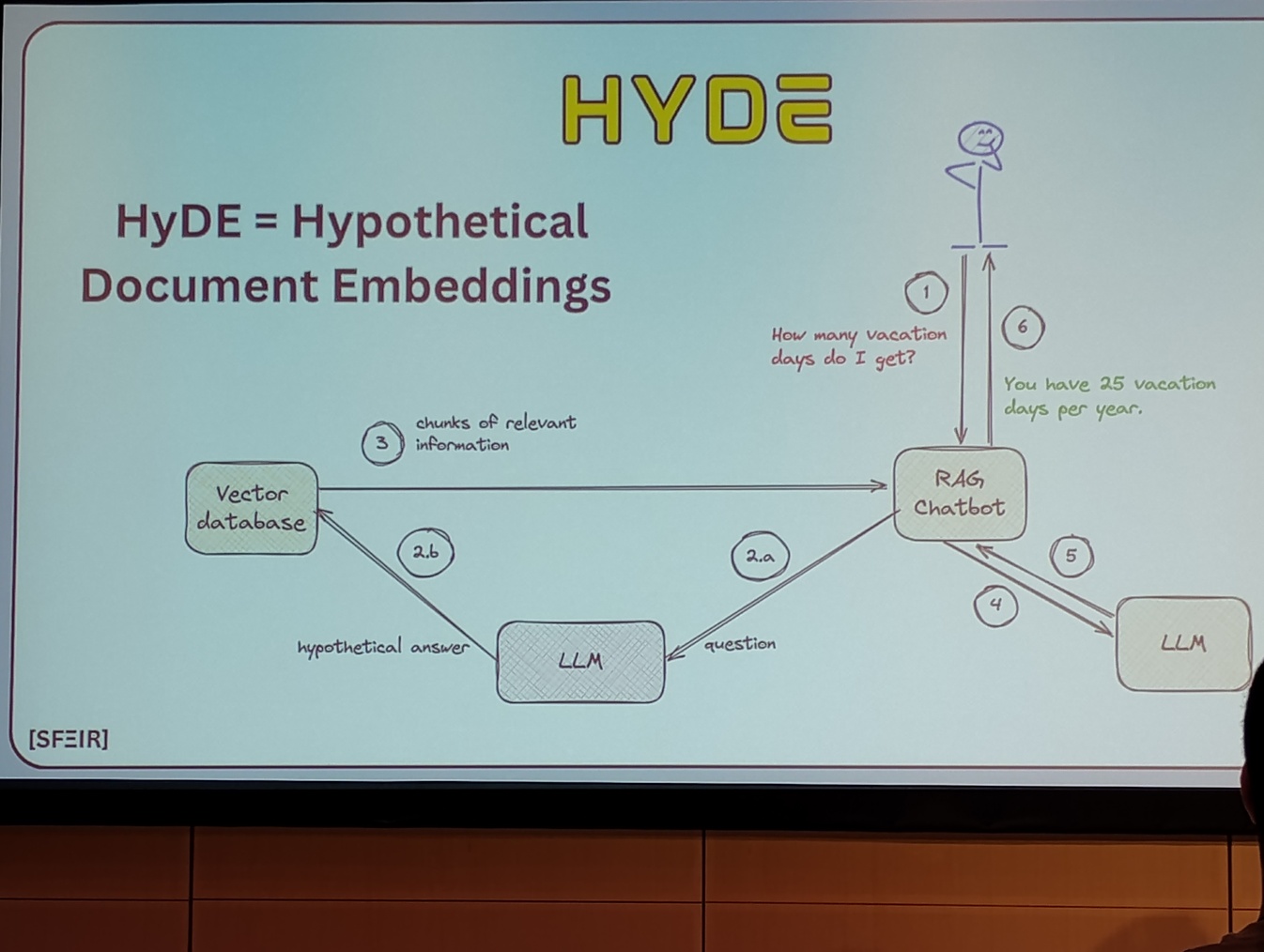 HYDE

HyDE = Hypothetical Document Embeddings

1

How many vacation days do I get?

6

You have 25 vacation days per year.

3 chunks of relevant information

Vector database

RAG Chatbot

2.b

2.a

5

4

hypothetical answer

LLM

question

LLM

[SFΞIR]